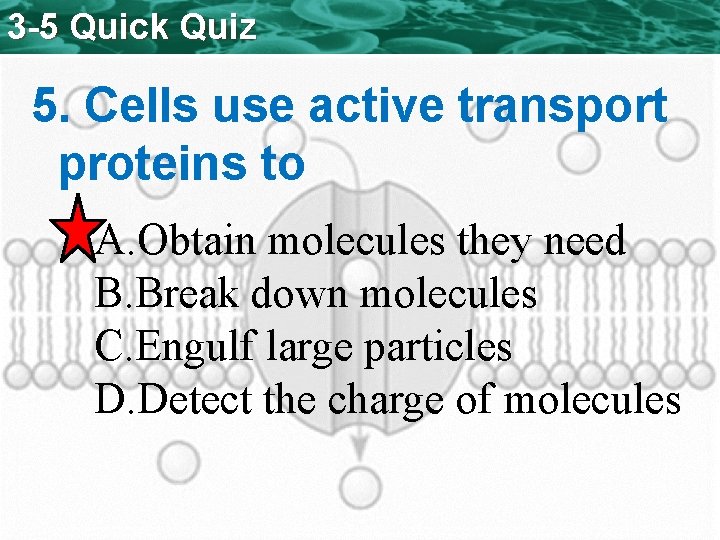 3-5 Quick Quiz

5. Cells use active transport proteins to

A.Obtain molecules they need
B.Break down molecules
C.Engulf large particles
D.Detect the charge of molecules